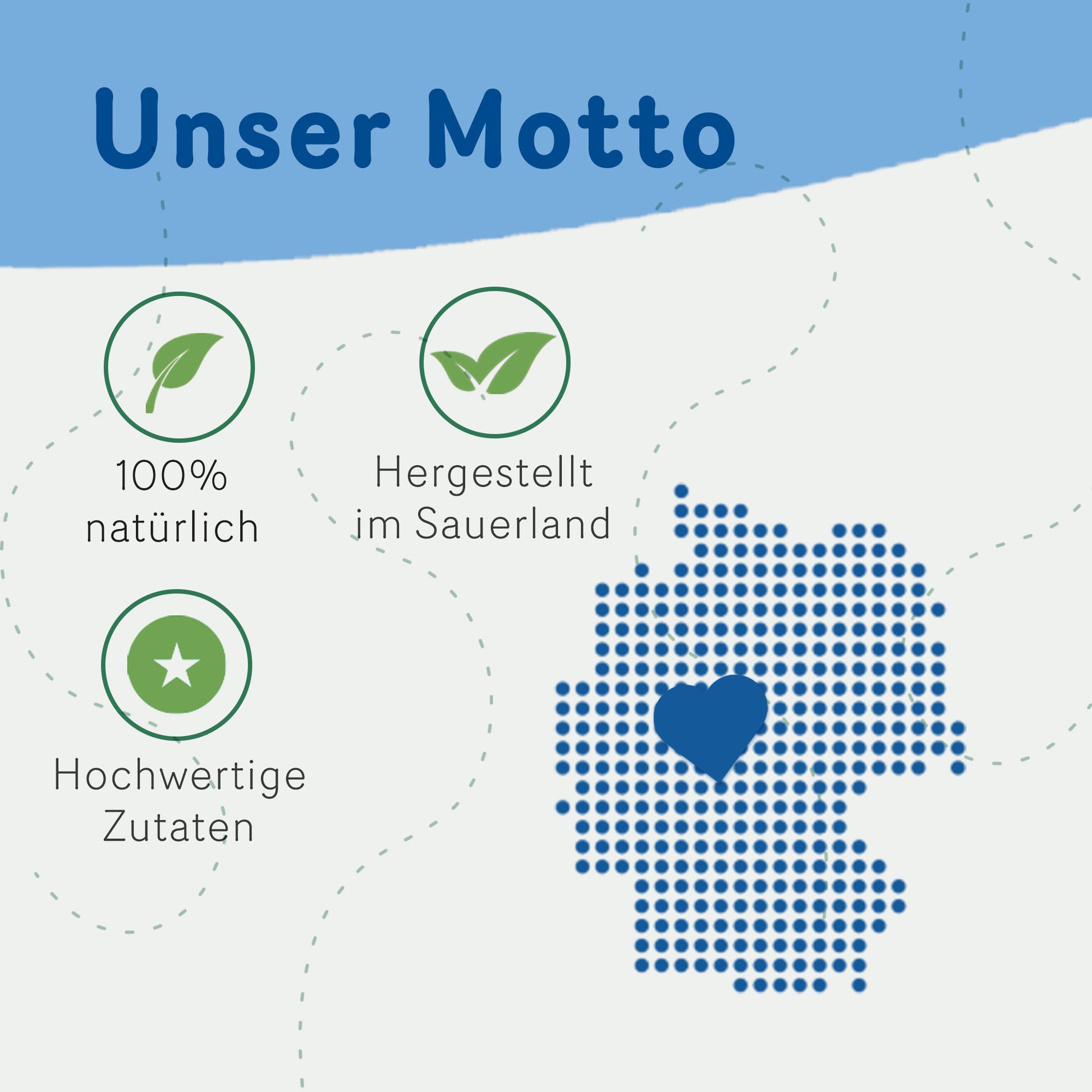 Unser Motto

100% natürlich

Hergestellt im Sauerland

Hochwertige Zutaten